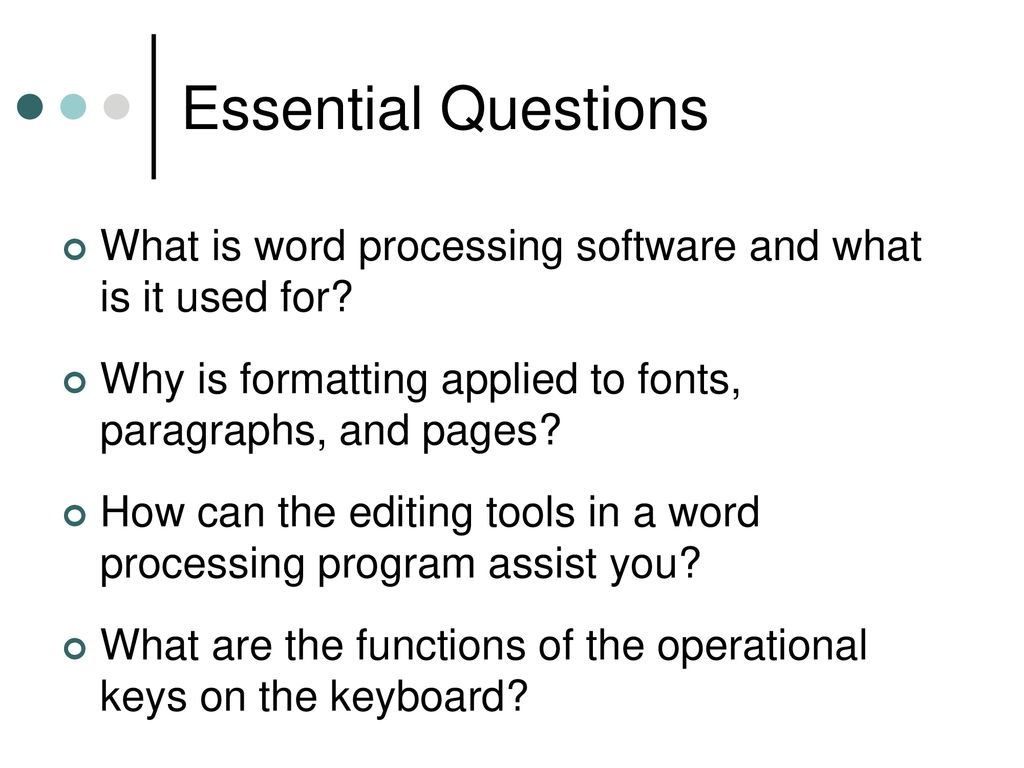 Essential Questions

What is word processing software and what is it used for?

Why is formatting applied to fonts, paragraphs, and pages?

How can the editing tools in a word processing program assist you?

What are the functions of the operational keys on the keyboard?